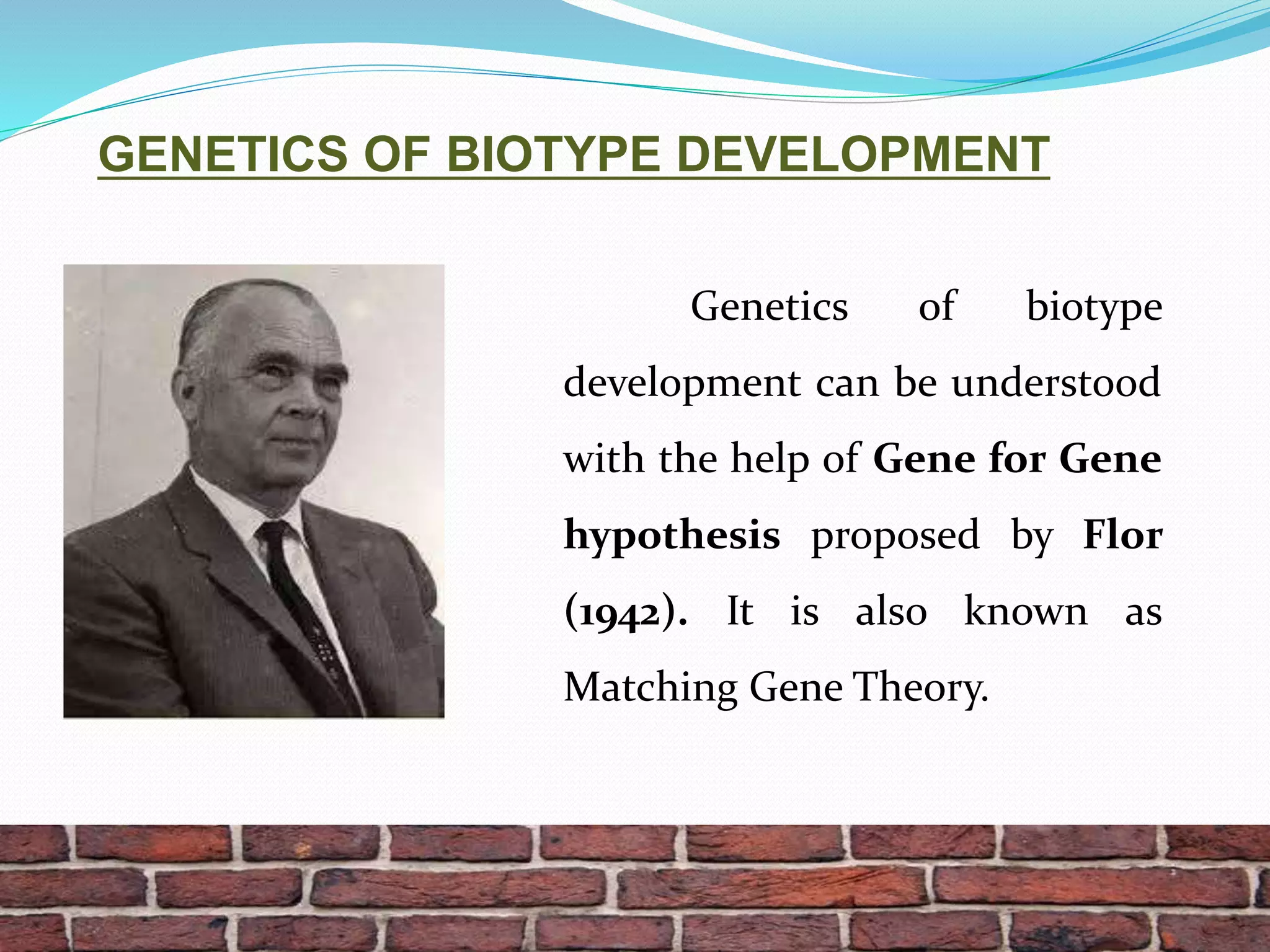 GENETICS OF BIOTYPE DEVELOPMENT

Genetics of biotype development can be understood with the help of Gene for Gene hypothesis proposed by Flor (1942). It is also known as Matching Gene Theory.